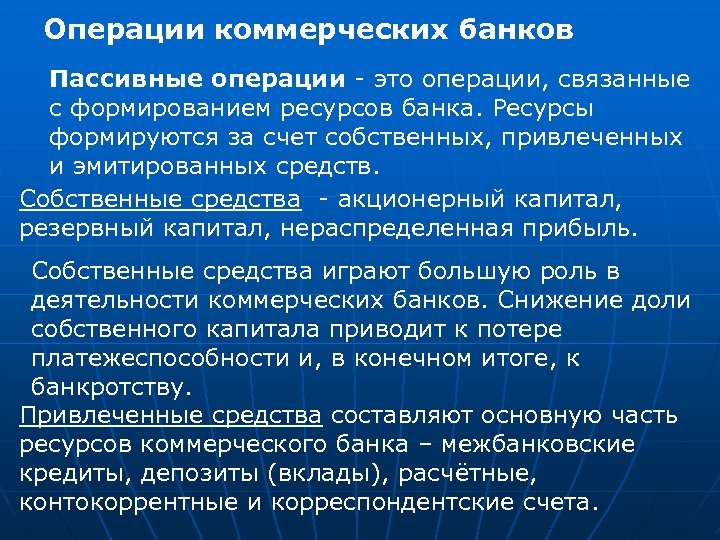 Операции коммерческих банков

Пассивные операции - это операции, связанные с формированием ресурсов банка. Ресурсы формируются за счет собственных, привлеченных и эмитированных средств.

Собственные средства - акционерный капитал, резервный капитал, нераспределенная прибыль.

Собственные средства играют большую роль в деятельности коммерческих банков. Снижение доли собственного капитала приводит к потере платежеспособности и, в конечном итоге, к банкротству.

Привлеченные средства составляют основную часть ресурсов коммерческого банка – межбанковские кредиты, депозиты (вклады), расчётные, контокоррентные и корреспондентские счета.